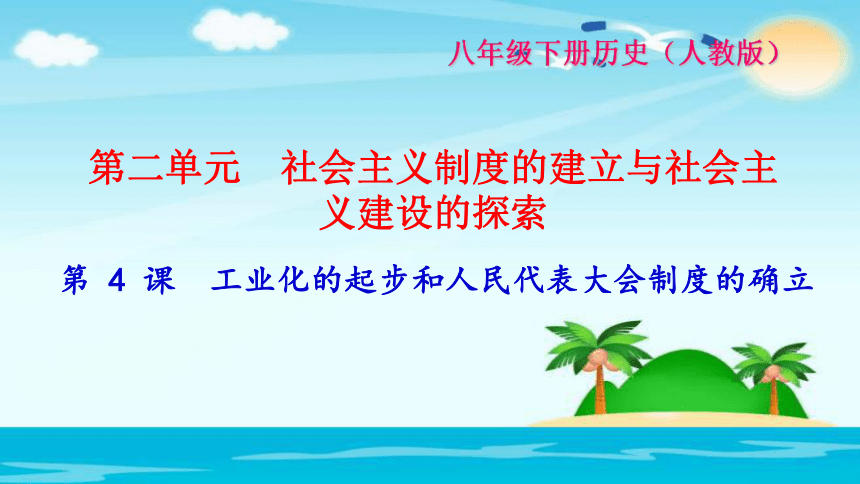 八年级下册历史（人教版）

第二单元　社会主义制度的建立与社会主义建设的探索

第 4 课　工业化的起步和人民代表大会制度的确立